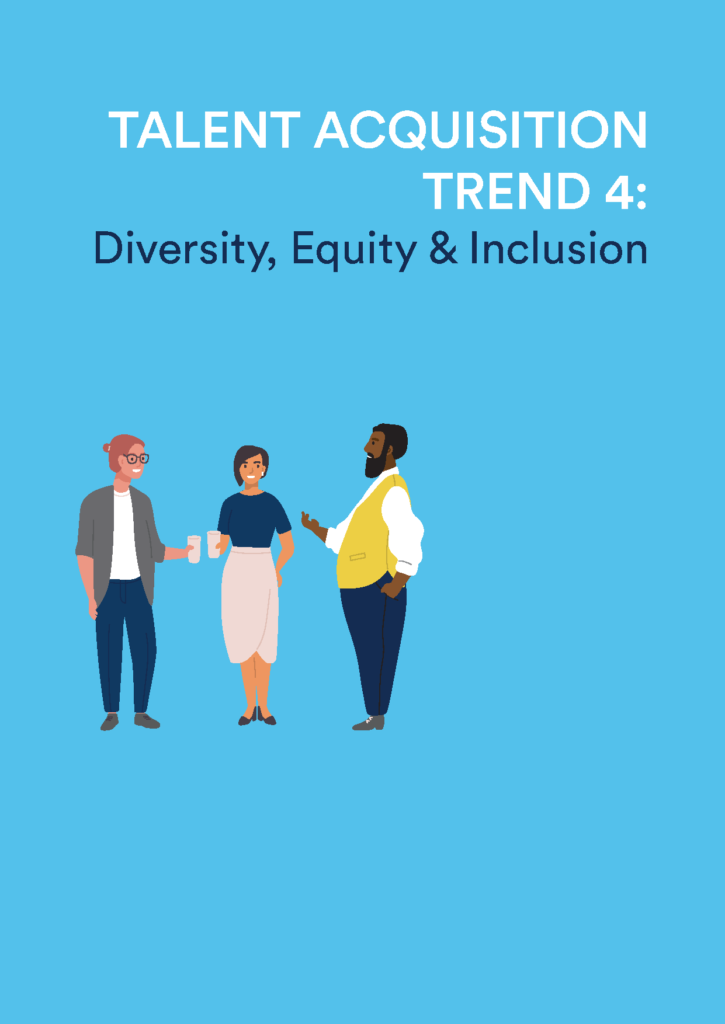 TALENT ACQUISITION TREND 4:
Diversity, Equity & Inclusion